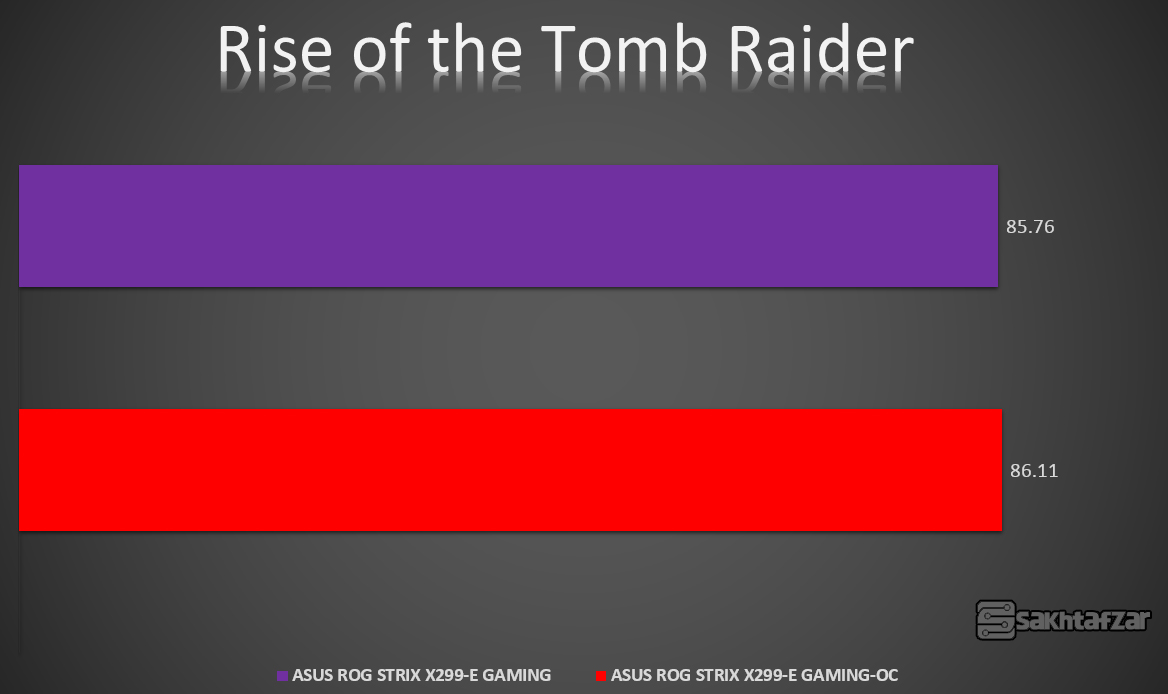 Rise of the Tomb Raider

85.76

86.11

sakhtafzar

ASUS ROG STRIX X299-E GAMING ASUS ROG STRIX X299-E GAMING-OC